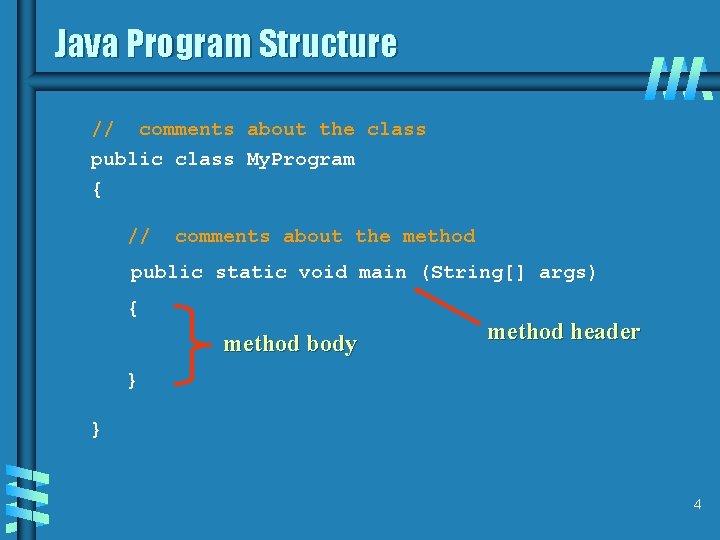 Java Program Structure

// comments about the class
public class MyProgram
{

// comments about the method
public static void main (String[] args)
{

method body

method header

}

}

4